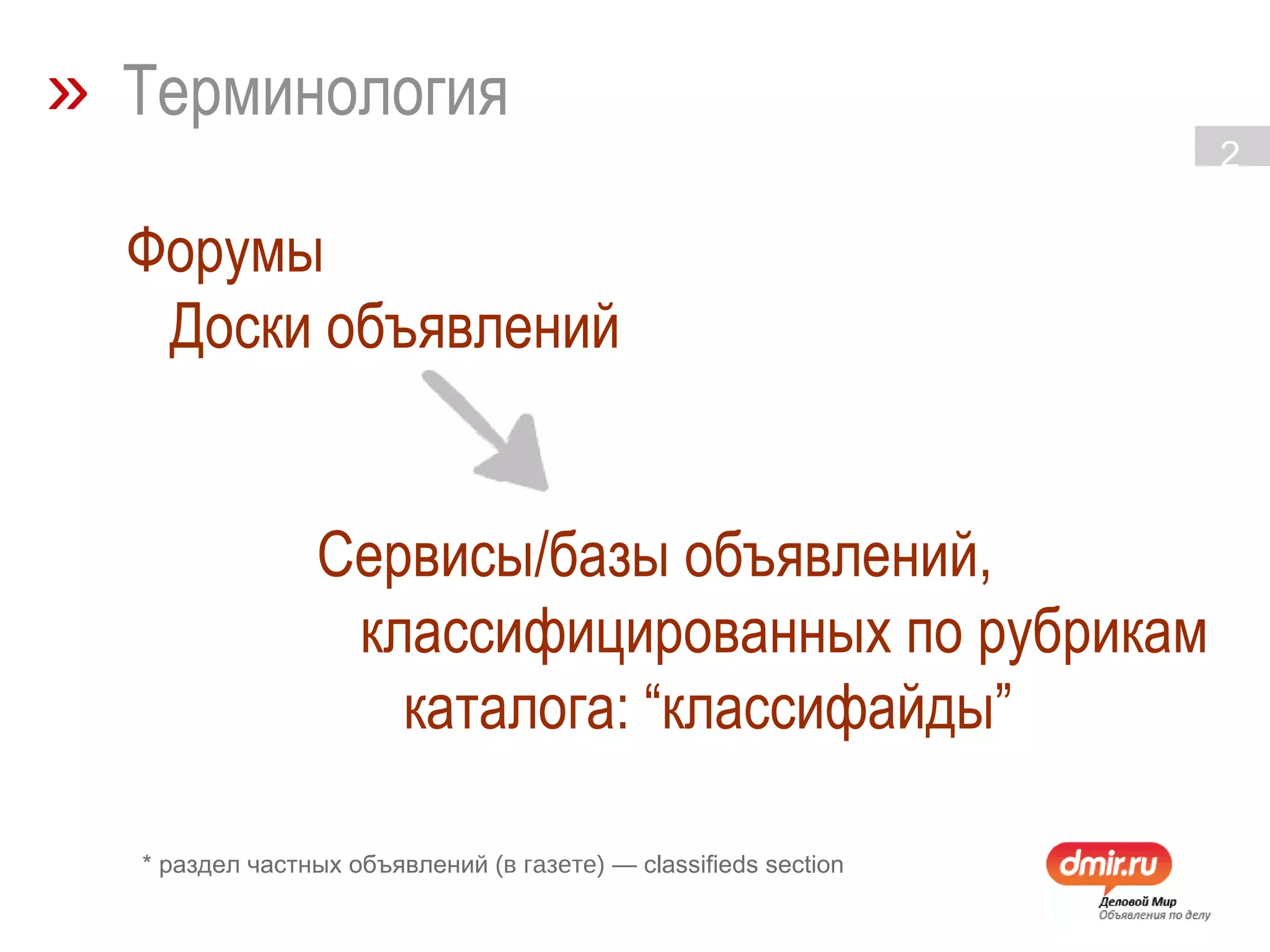 » Терминология

2

Форумы
Доски объявлений

Сервисы/базы объявлений, классифицированных по рубрикам каталога: “классифайды”

* раздел частных объявлений (в газете) — classifieds section

dmir.ru
Деловой Мир
Объявления по делу